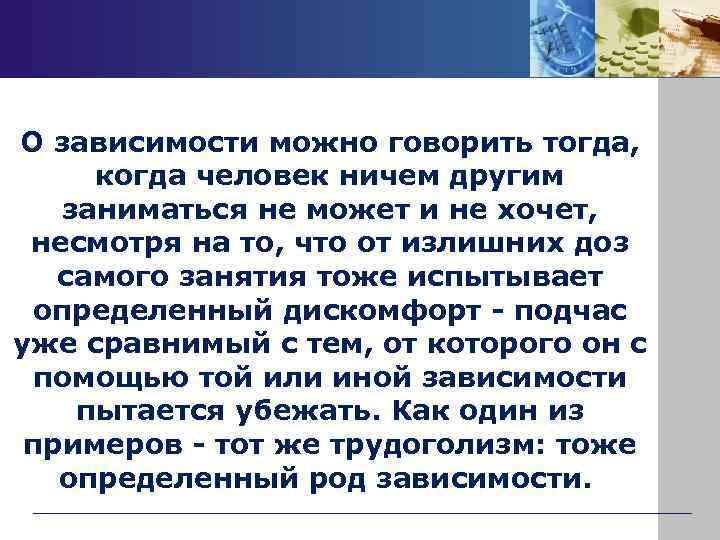 О зависимости можно говорить тогда, когда человек ничем другим заниматься не может и не хочет, несмотря на то, что от излишних доз самого занятия тоже испытывает определенный дискомфорт - подчас уже сравнимый с тем, от которого он с помощью той или иной зависимости пытается убежать. Как один из примеров - тот же трудоголизм: тоже определенный род зависимости.